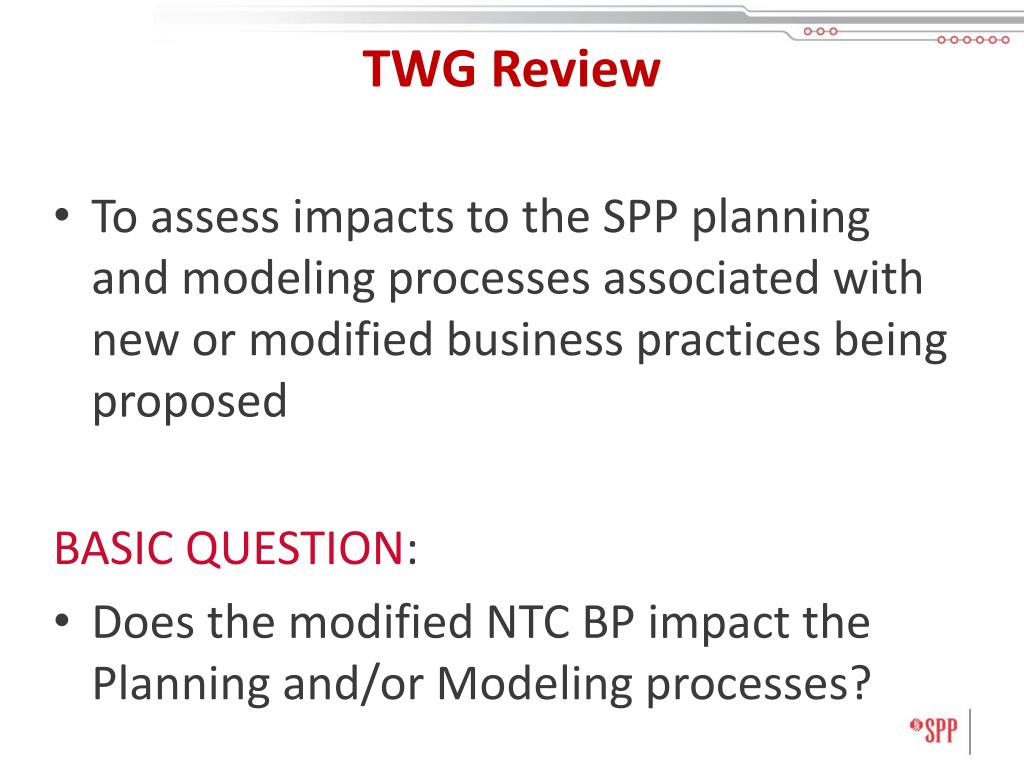 TWG Review

• To assess impacts to the SPP planning and modeling processes associated with new or modified business practices being proposed

BASIC QUESTION:

• Does the modified NTC BP impact the Planning and/or Modeling processes?

SPP